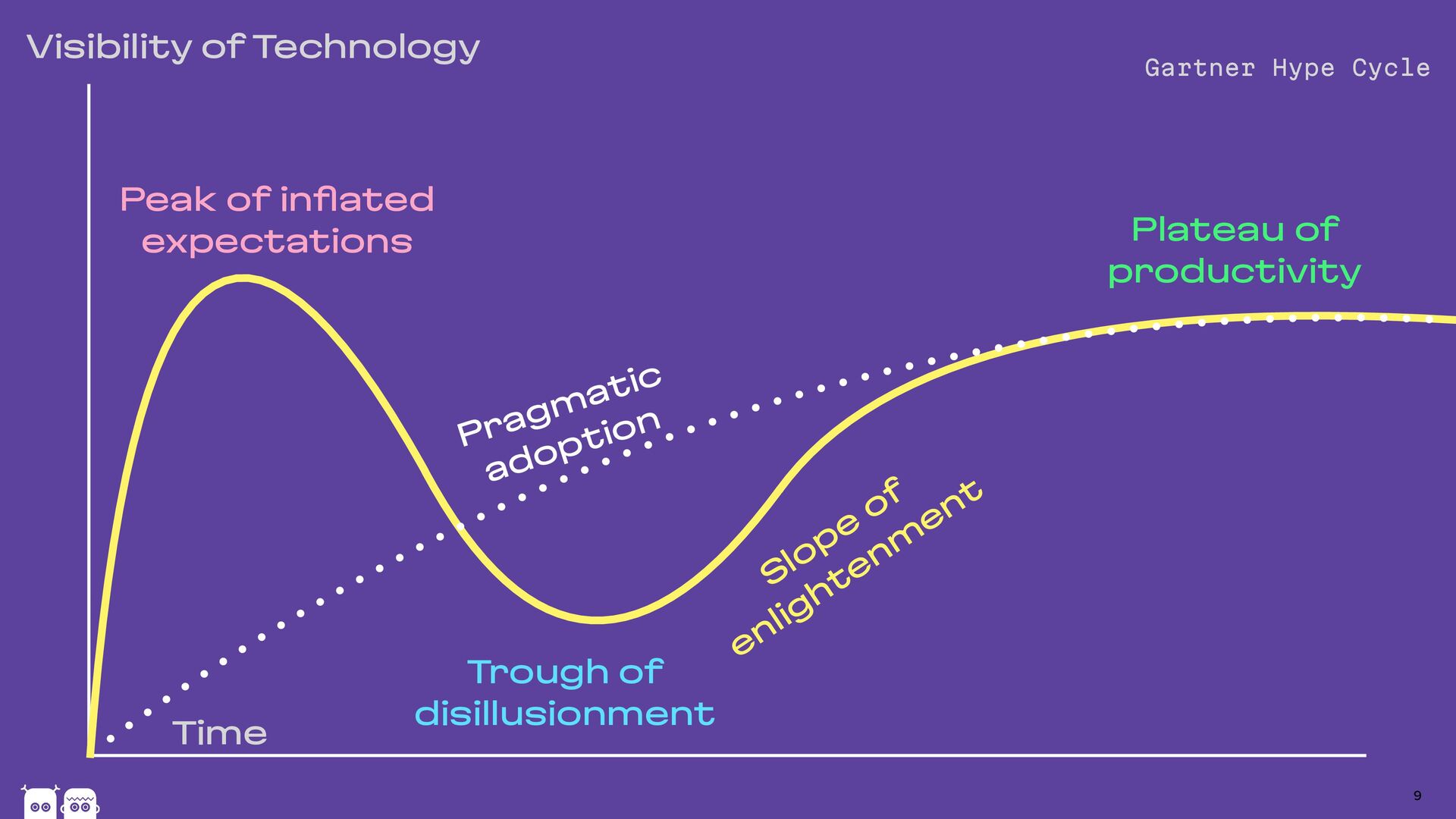 Visibility of Technology

Gartner Hype Cycle

Peak of inflated expectations

Plateau of productivity

Pragmatic adoption

Slope of enlightenment

Trough of disillusionment

Time

9